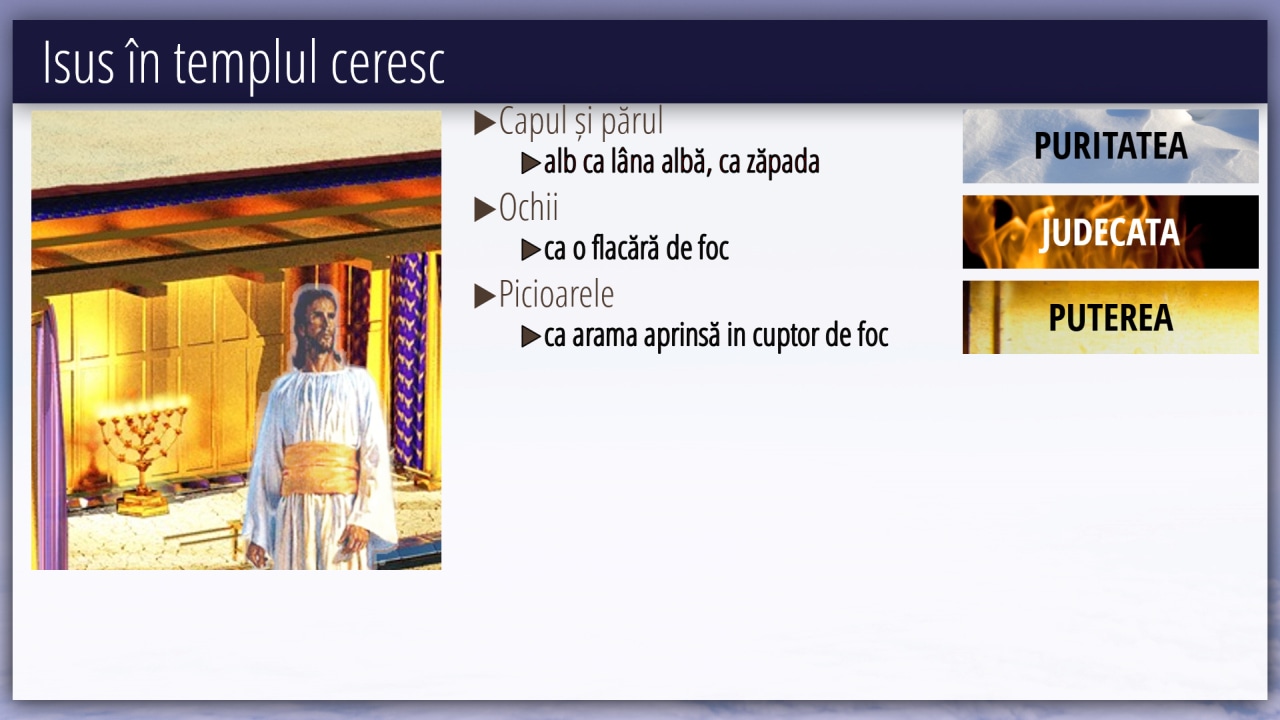 Isus în templul ceresc

▶Capul și părul
▶alb ca lâna albă, ca zăpada
▶Ochii
▶ca o flacără de foc
▶Picioarele
▶ca arama aprinsă in cuptor de foc

PURITATEA
JUDECATA
PUTEREA